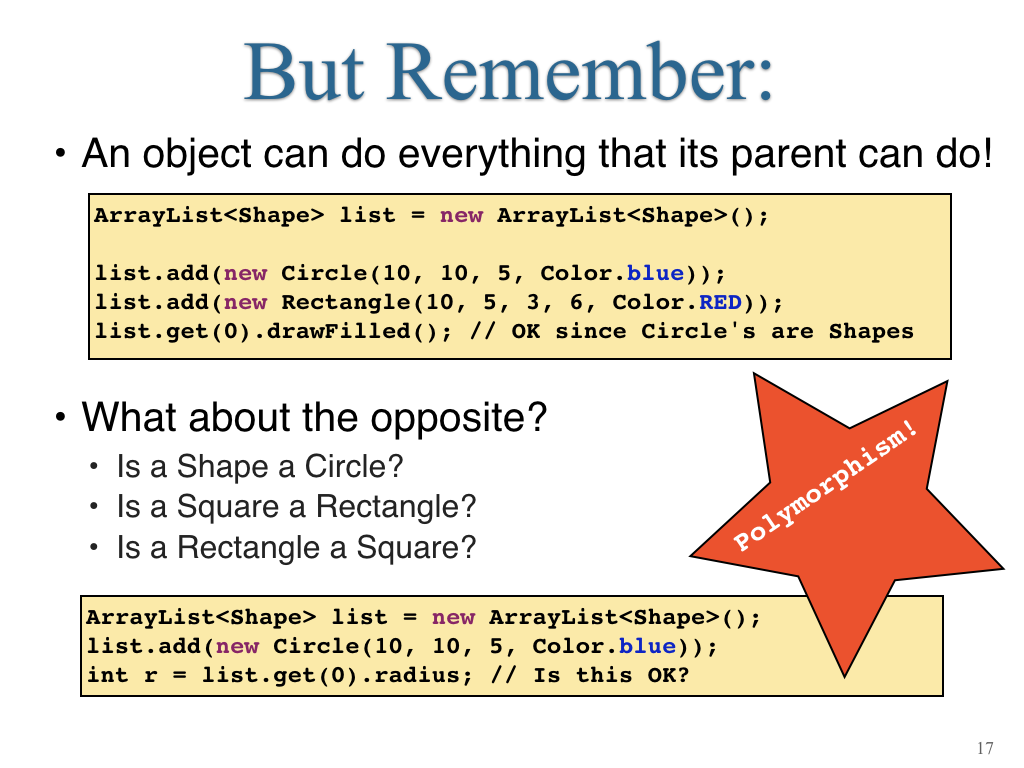 But Remember:

• An object can do everything that its parent can do!

ArrayList<Shape> list = new ArrayList<Shape>();

list.add(new Circle(10, 10, 5, Color.blue));
list.add(new Rectangle(10, 5, 3, 6, Color.RED));
list.get(0).drawFilled(); // OK since Circle's are Shapes

• What about the opposite?
• Is a Shape a Circle?
• Is a Square a Rectangle?
• Is a Rectangle a Square?

Polymorphism!

ArrayList<Shape> list = new ArrayList<Shape>();
list.add(new Circle(10, 10, 5, Color.blue));
int r = list.get(0).radius; // Is this OK?

17